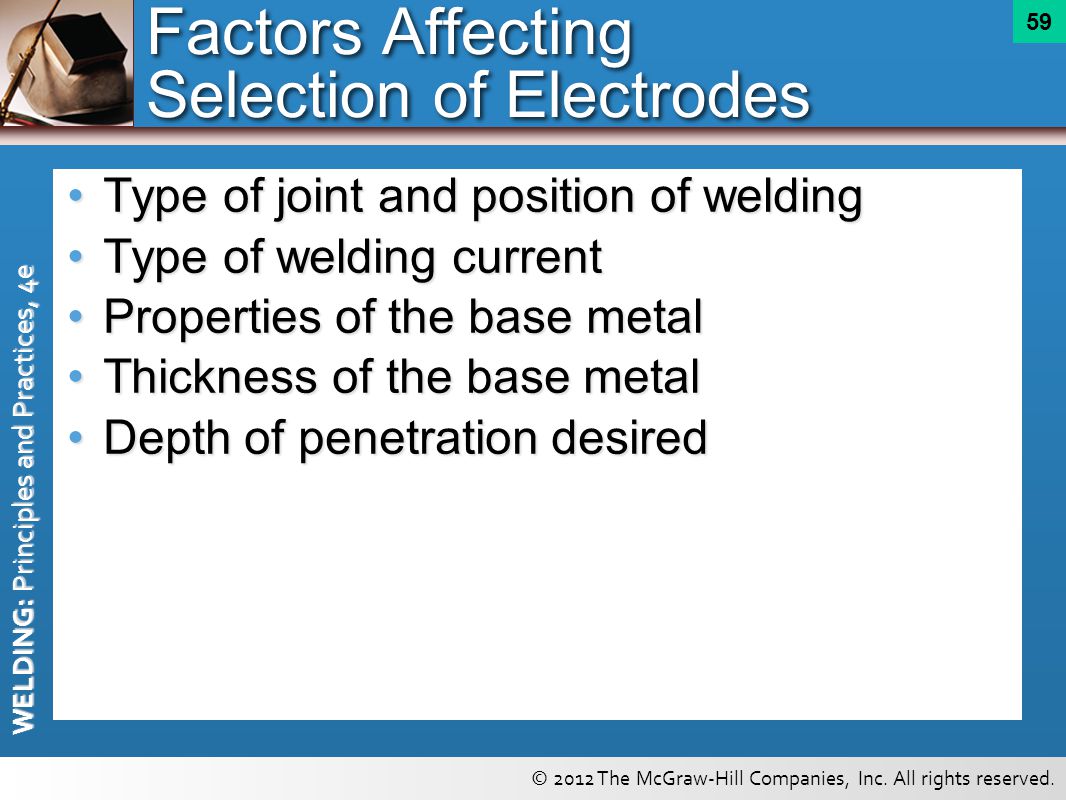 Factors Affecting Selection of Electrodes

59

• Type of joint and position of welding
• Type of welding current
• Properties of the base metal
• Thickness of the base metal
• Depth of penetration desired

WELDING: Principles and Practices, 4e

© 2012 The McGraw-Hill Companies, Inc. All rights reserved.